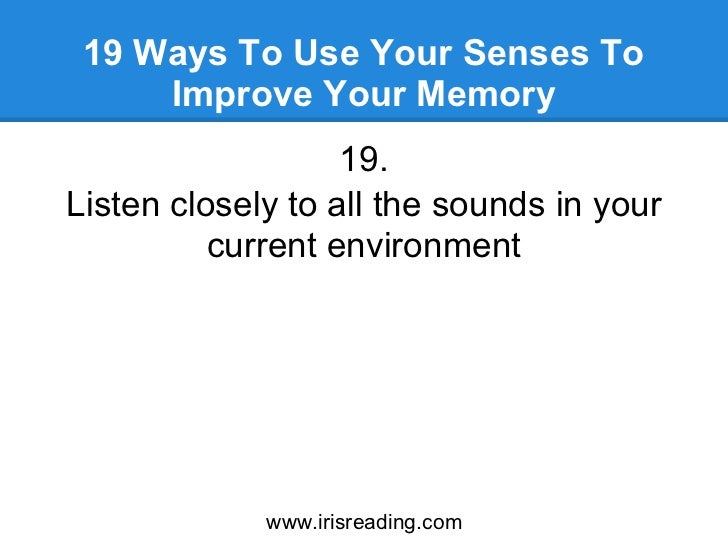 19 Ways To Use Your Senses To Improve Your Memory

19.
Listen closely to all the sounds in your current environment

www.irisreading.com